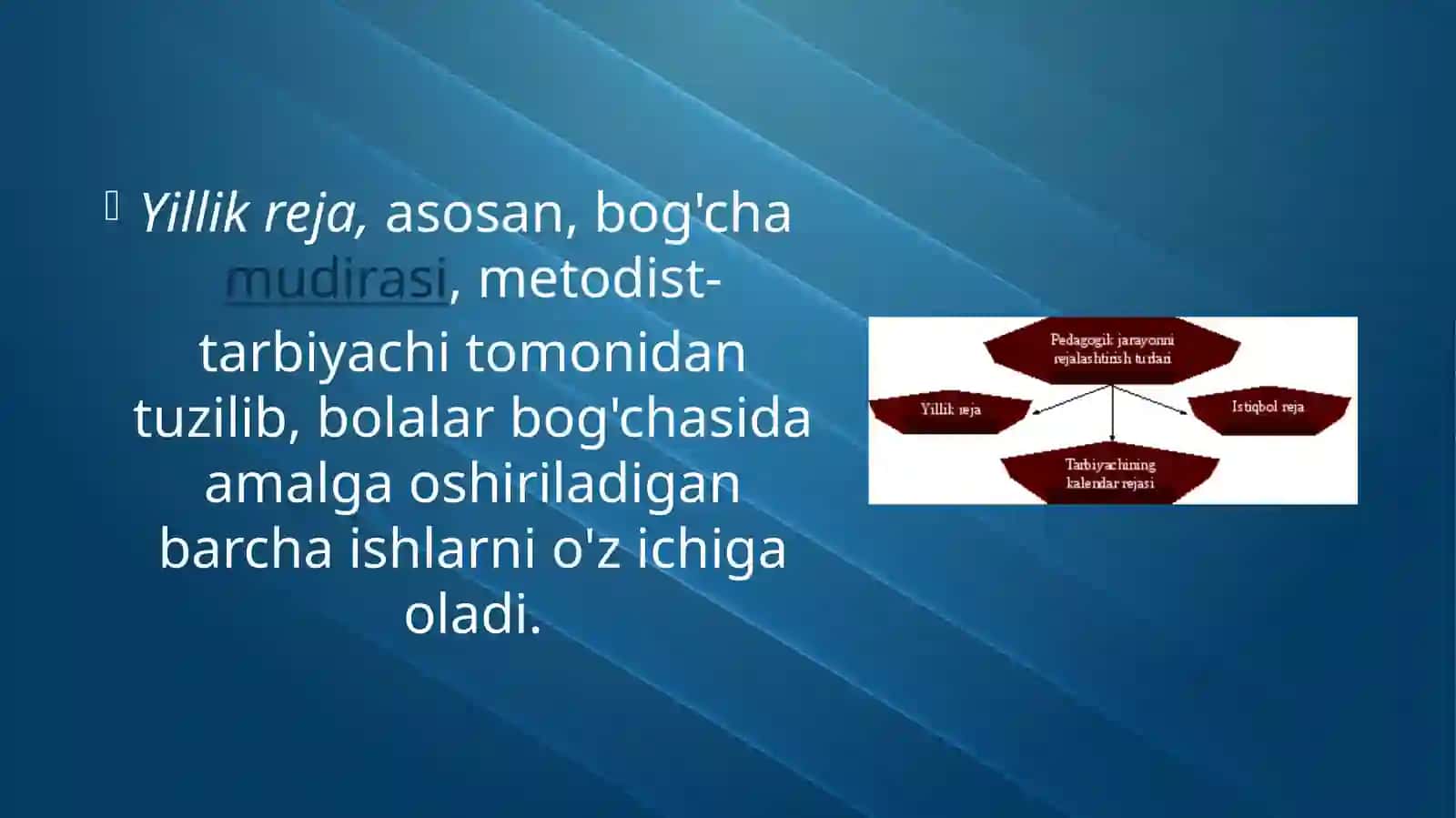 Yillik reja, asosan, bog'cha mudirasi, metodist-tarbiyachi tomonidan tuzilib, bolalar bog'chasida amalga oshiriladigan barcha ishlarni o'z ichiga oladi.

Pedagogik jarayonni rejalashtirish turlari

Yillik reja

Istiqbol reja

Tarbiyachining kalendar rejasi